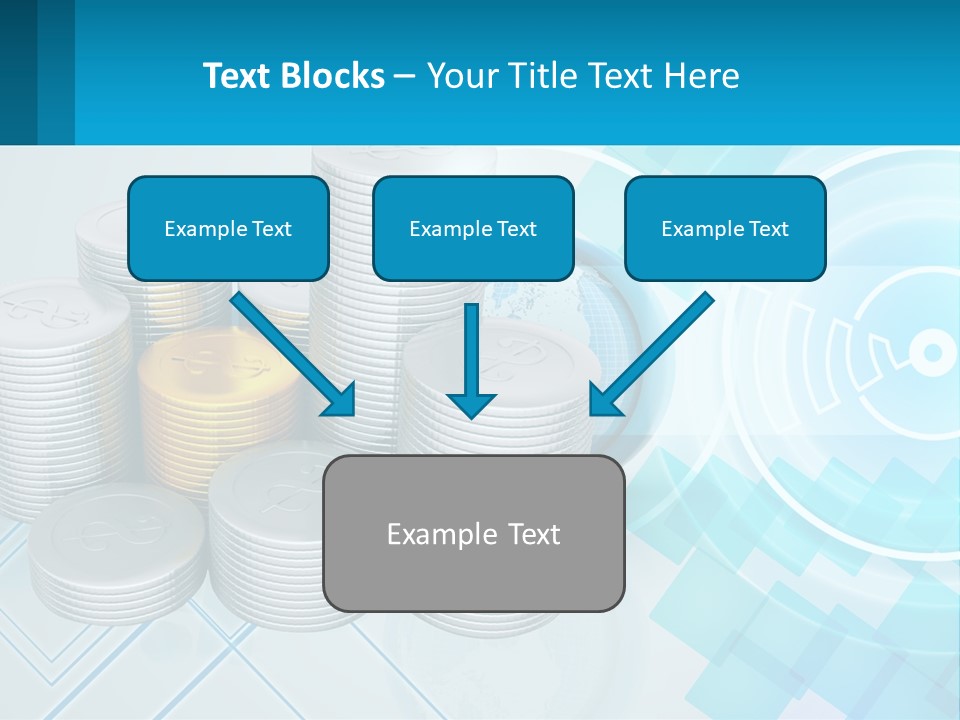 Text Blocks – Your Title Text Here

Example Text

Example Text

Example Text

Example Text